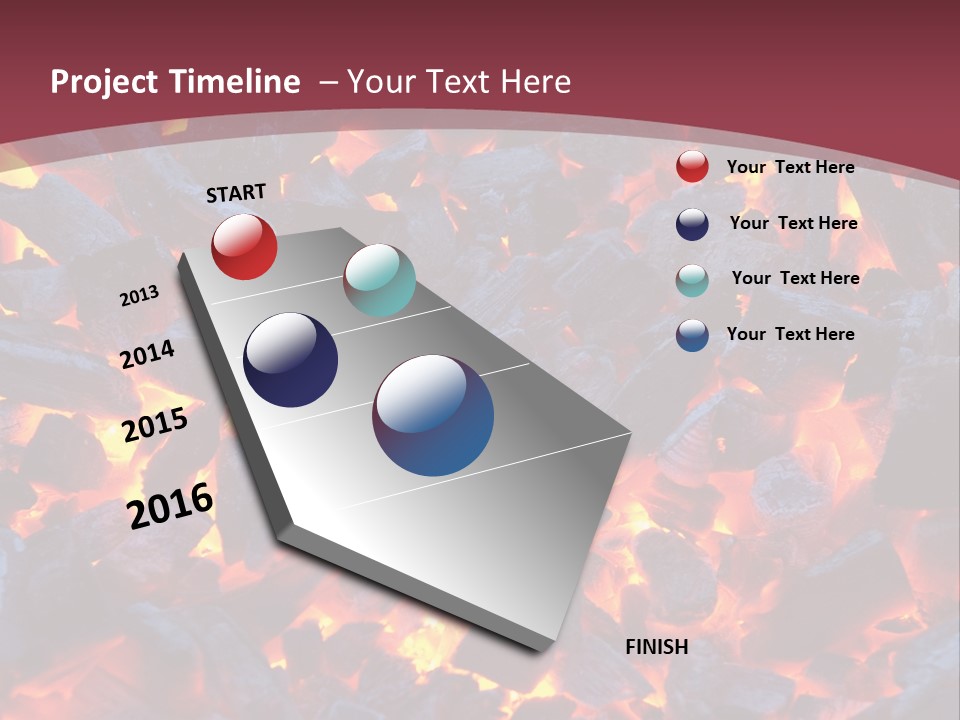 Project Timeline – Your Text Here

START

2013

2014

2015

2016

FINISH

Your Text Here

Your Text Here

Your Text Here

Your Text Here